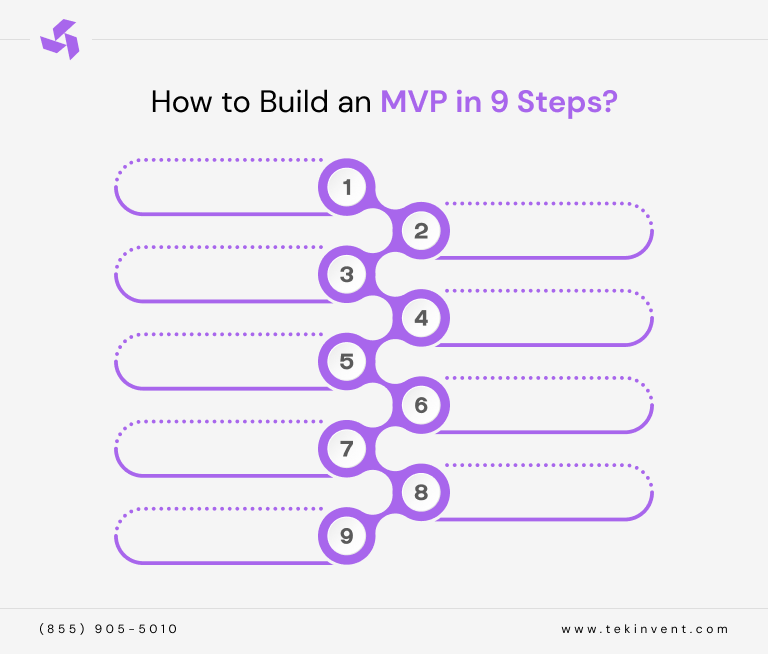 How to Build an MVP in 9 Steps?

1

2

3

4

5

6

7

8

9

(855) 905-5010

www.tekinvent.com